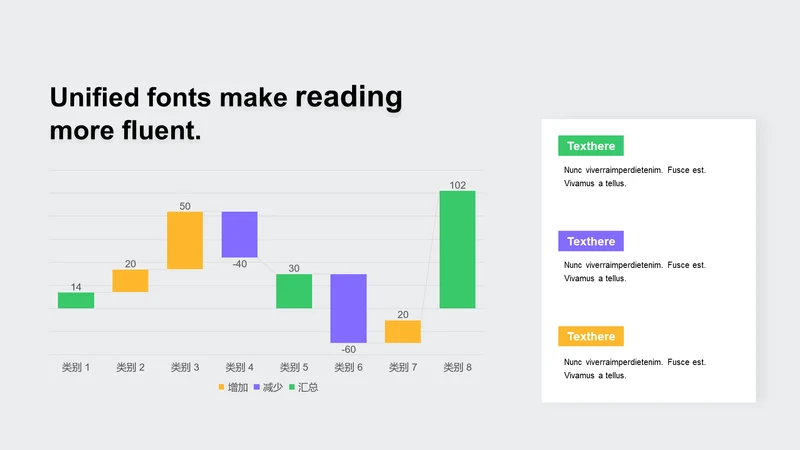 Unified fonts make reading more fluent.

14
20
50
-40
30
-60
20
102

类别 1
类别 2
类别 3
类别 4
类别 5
类别 6
类别 7
类别 8

增加 减少 汇总

Texthere

Nunc viverraimperdietenim. Fusce est. Vivamus a tellus.

Texthere

Nunc viverraimperdietenim. Fusce est. Vivamus a tellus.

Texthere

Nunc viverraimperdietenim. Fusce est. Vivamus a tellus.